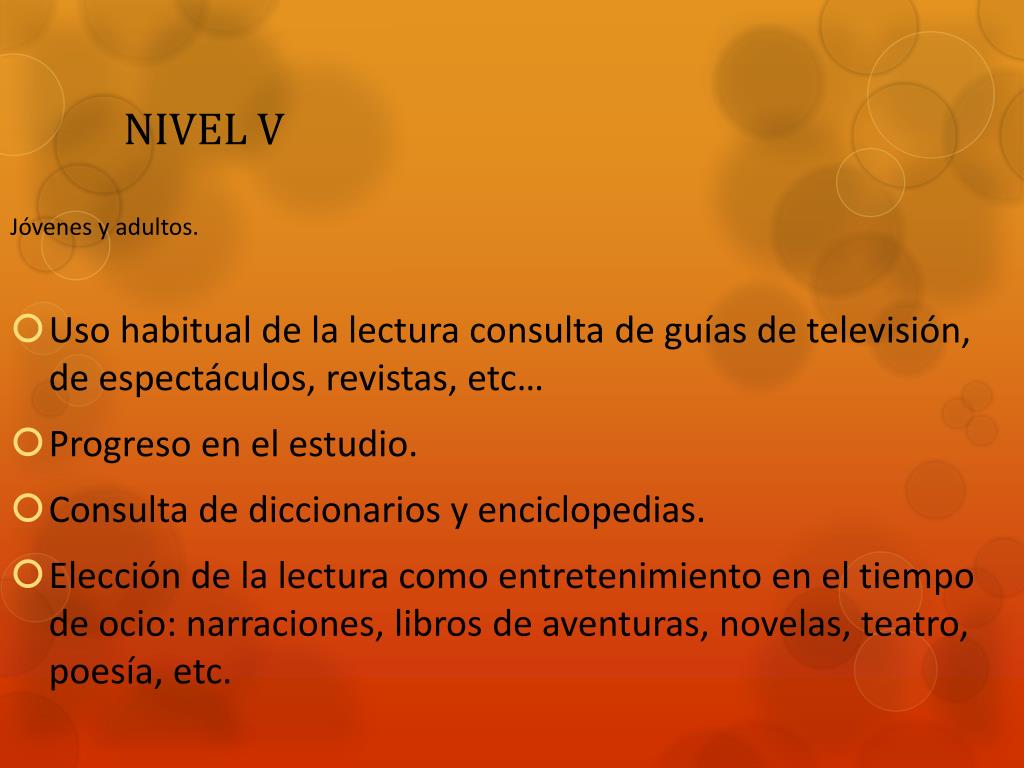 NIVEL V

Jóvenes y adultos.

Uso habitual de la lectura consulta de guías de televisión, de espectáculos, revistas, etc…

Progreso en el estudio.

Consulta de diccionarios y enciclopedias.

Elección de la lectura como entretenimiento en el tiempo de ocio: narraciones, libros de aventuras, novelas, teatro, poesía, etc.